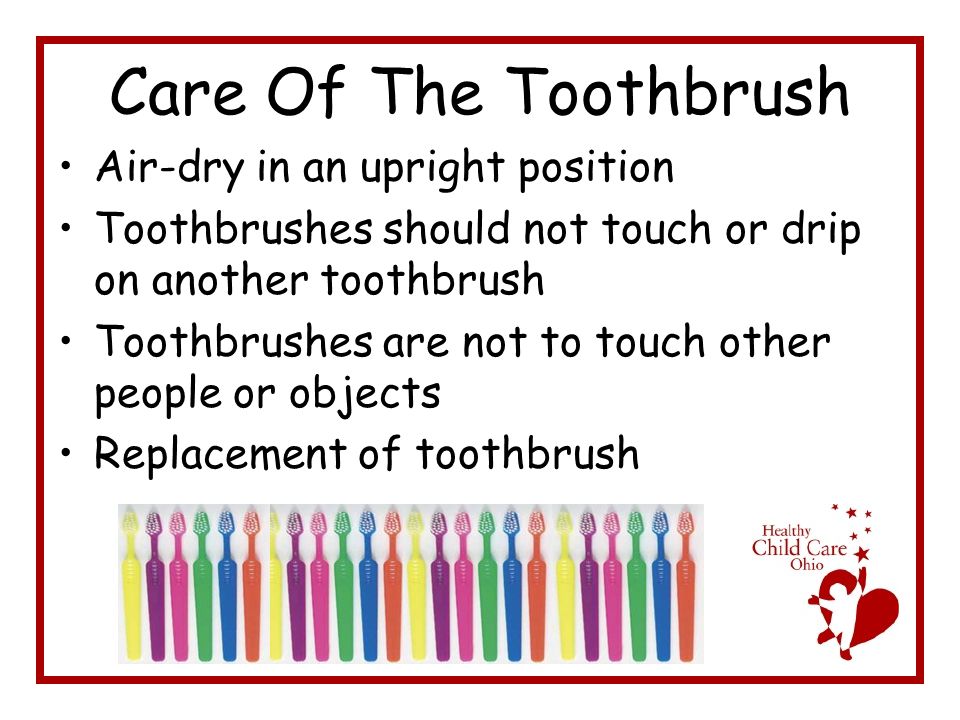 Care Of The Toothbrush

• Air-dry in an upright position
• Toothbrushes should not touch or drip on another toothbrush
• Toothbrushes are not to touch other people or objects
• Replacement of toothbrush

Healthy
Child Care
Ohio